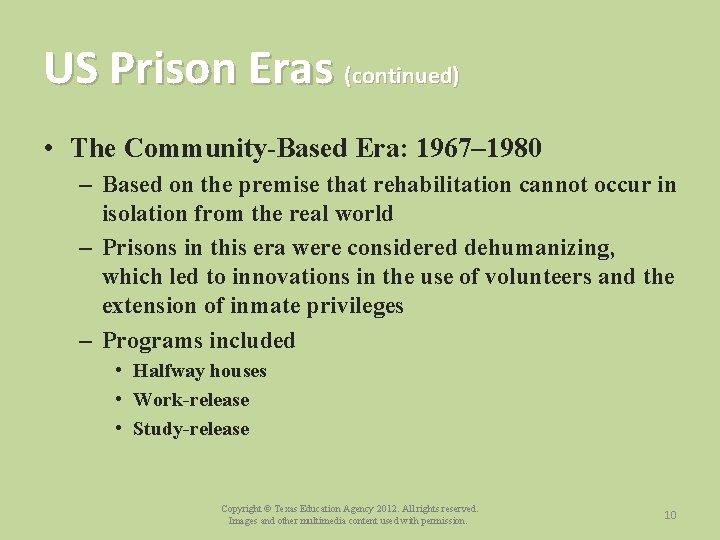 US Prison Eras (continued)

• The Community-Based Era: 1967–1980
– Based on the premise that rehabilitation cannot occur in isolation from the real world
– Prisons in this era were considered dehumanizing, which led to innovations in the use of volunteers and the extension of inmate privileges
– Programs included
• Halfway houses
• Work-release
• Study-release

Copyright © Texas Education Agency 2012. All rights reserved. Images and other multimedia content used with permission.

10